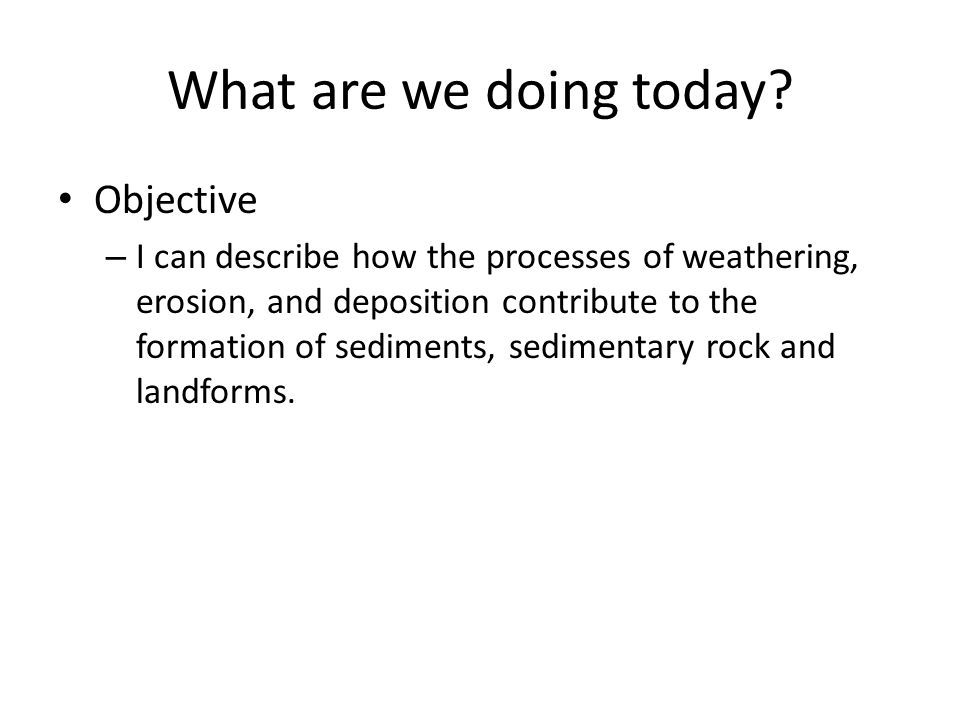 What are we doing today?

• Objective

– I can describe how the processes of weathering, erosion, and deposition contribute to the formation of sediments, sedimentary rock and landforms.